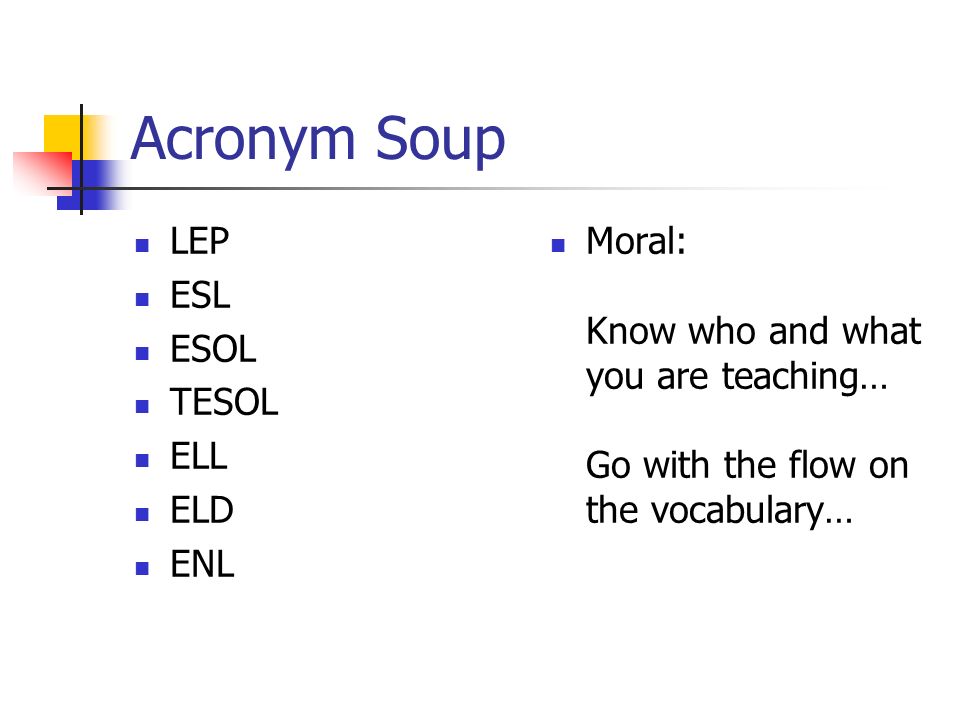 Acronym Soup

- LEP
- ESL
- ESOL
- TESOL
- ELL
- ELD
- ENL

- Moral:

Know who and what you are teaching…

Go with the flow on the vocabulary…